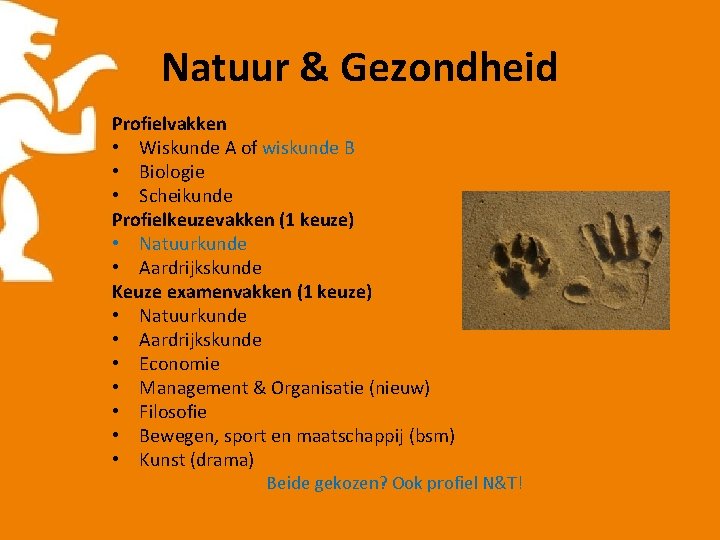 Natuur & Gezondheid

Profielvakken
• Wiskunde A of wiskunde B
• Biologie
• Scheikunde
Profielkeuzevakken (1 keuze)
• Natuurkunde
• Aardrijkskunde
Keuze examenvakken (1 keuze)
• Natuurkunde
• Aardrijkskunde
• Economie
• Management & Organisatie (nieuw)
• Filosofie
• Bewegen, sport en maatschappij (bsm)
• Kunst (drama)

Beide gekozen? Ook profiel N&T!